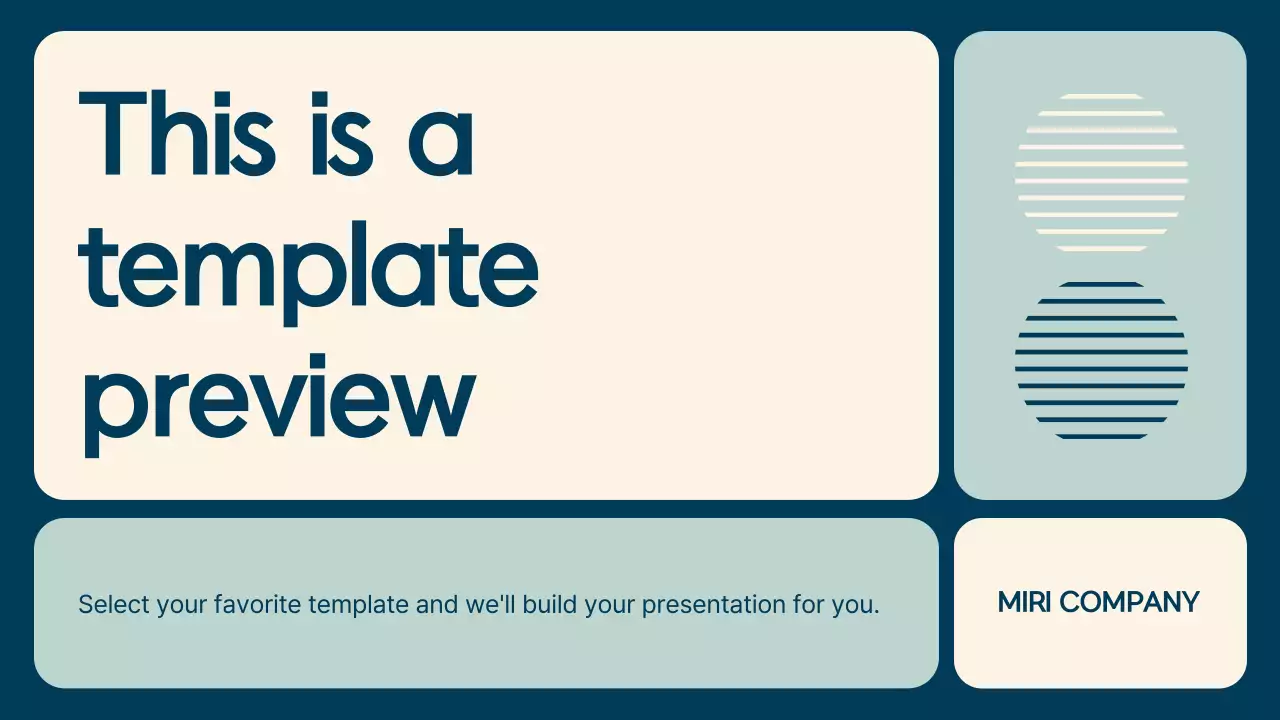 This is a template preview

Select your favorite template and we'll build your presentation for you.

MIRI COMPANY